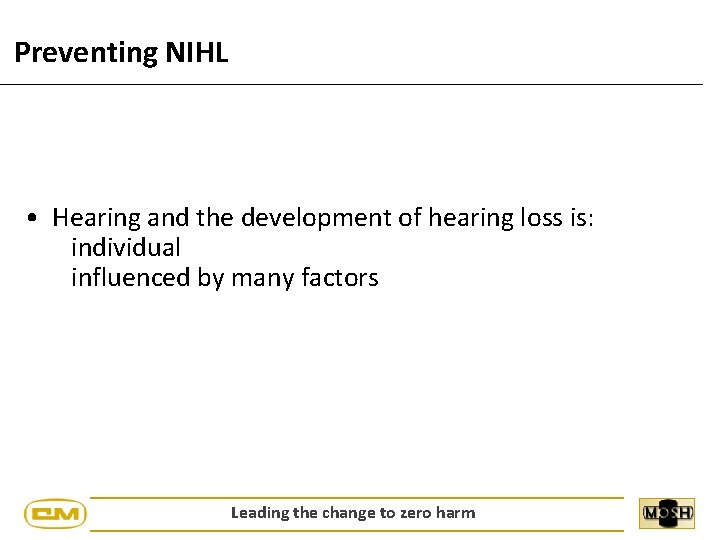 Preventing NIHL

• Hearing and the development of hearing loss is:
individual
influenced by many factors

CM

Leading the change to zero harm

MOSH